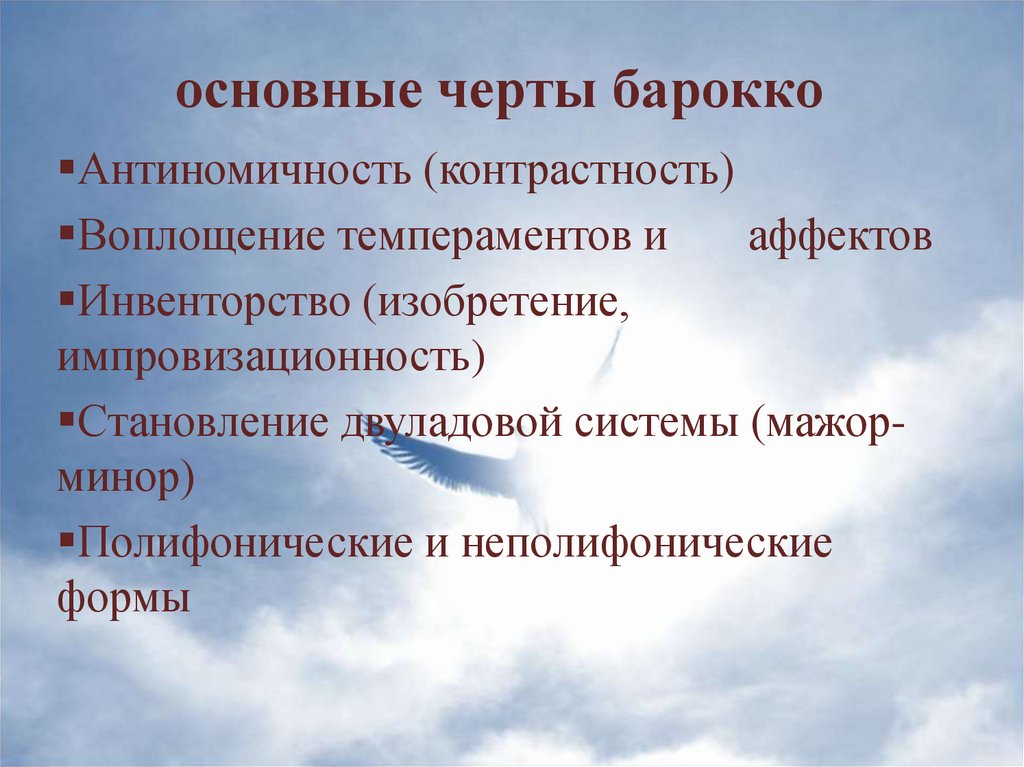 основные черты барокко

▪Антиномичность (контрастность)

▪Воплощение темпераментов и аффектов

▪Инвенторство (изобретение, импровизационность)

▪Становление двуладовой системы (мажор-минор)

▪Полифонические и неполифонические формы